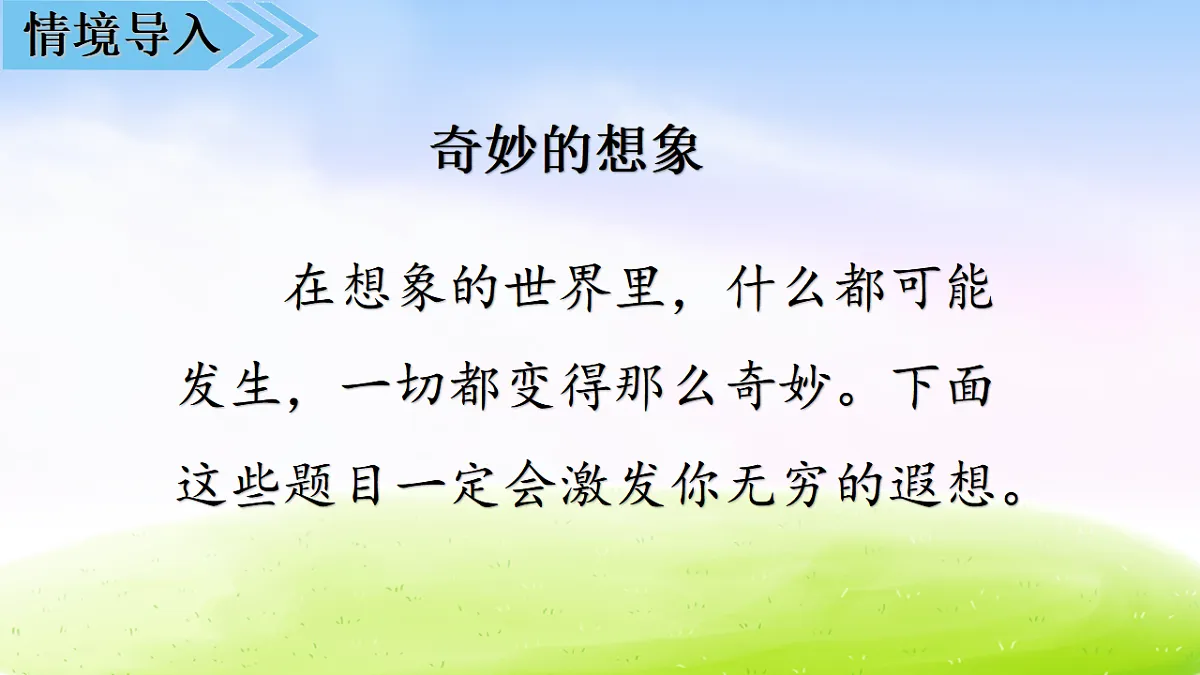 情境导入

奇妙的想象

在想象的世界里，什么都可能发生，一切都变得那么奇妙。下面这些题目一定会激发你无穷的遐想。